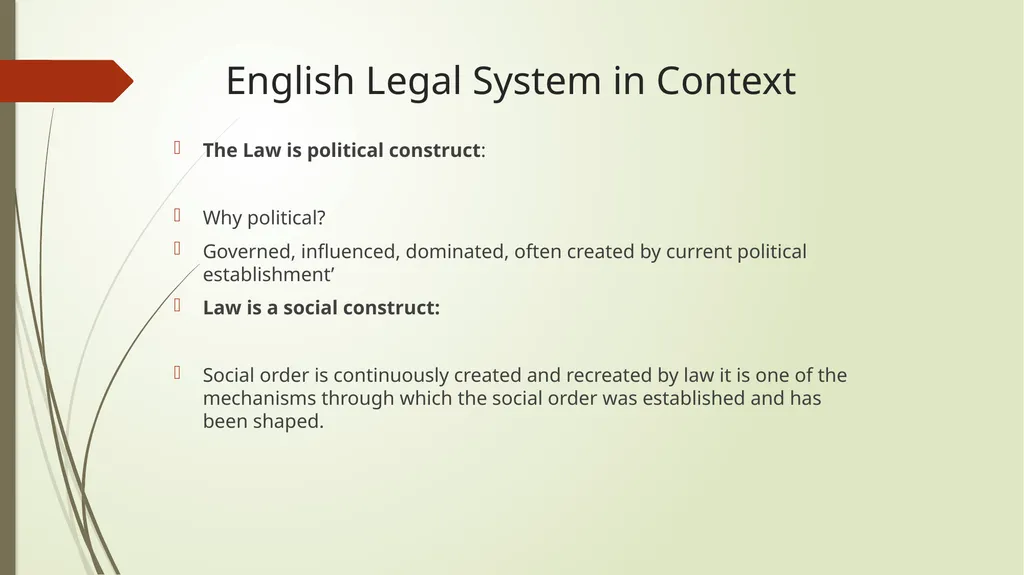 English Legal System in Context

The Law is political construct:

Why political?

Governed, influenced, dominated, often created by current political establishment’

Law is a social construct:

Social order is continuously created and recreated by law it is one of the mechanisms through which the social order was established and has been shaped.